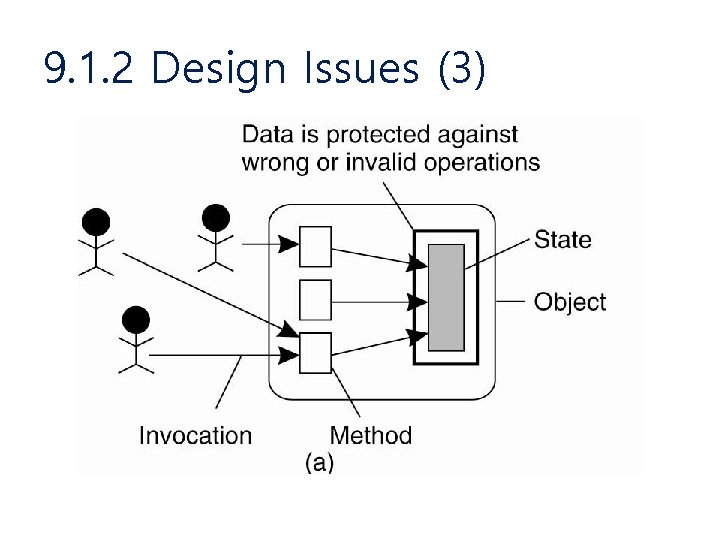 9.1.2 Design Issues (3)

Data is protected against wrong or invalid operations

State

Object

Invocation

Method

(a)